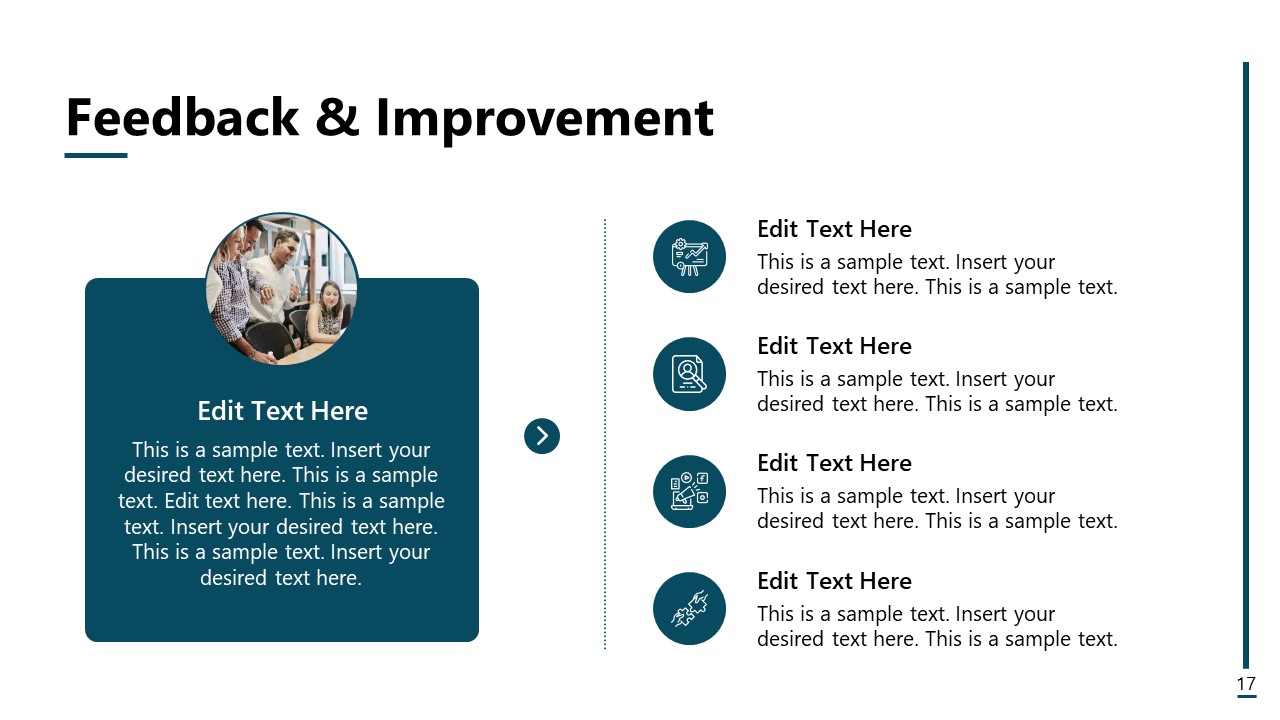 Feedback & Improvement

Edit Text Here

This is a sample text. Insert your desired text here. This is a sample text. Edit text here. This is a sample text. Insert your desired text here. This is a sample text. Insert your desired text here.

Edit Text Here

This is a sample text. Insert your desired text here. This is a sample text.

Edit Text Here

This is a sample text. Insert your desired text here. This is a sample text.

Edit Text Here

This is a sample text. Insert your desired text here. This is a sample text.

Edit Text Here

This is a sample text. Insert your desired text here. This is a sample text.

17